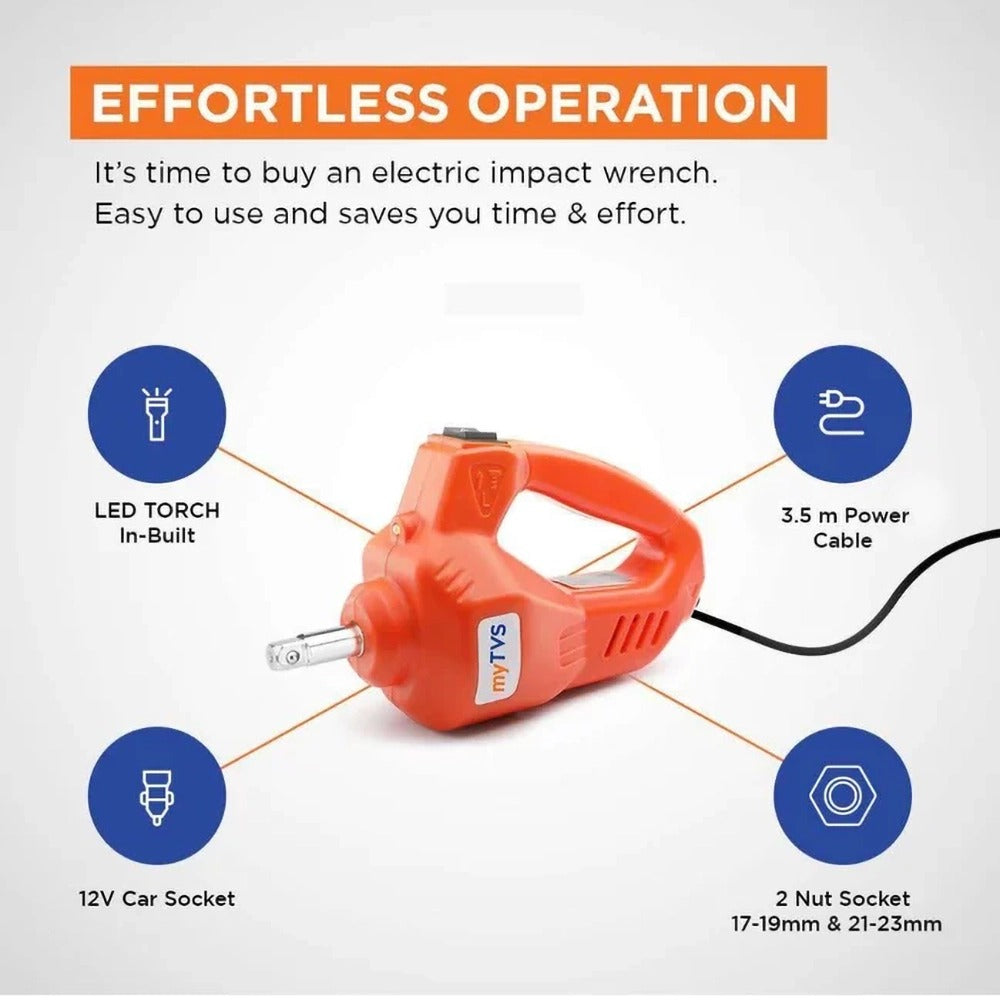 EFFORTLESS OPERATION

It's time to buy an electric impact wrench. Easy to use and saves you time & effort.

LED TORCH
In-Built

3.5 m Power
Cable

myTVS

12V Car Socket

2 Nut Socket
17-19mm & 21-23mm